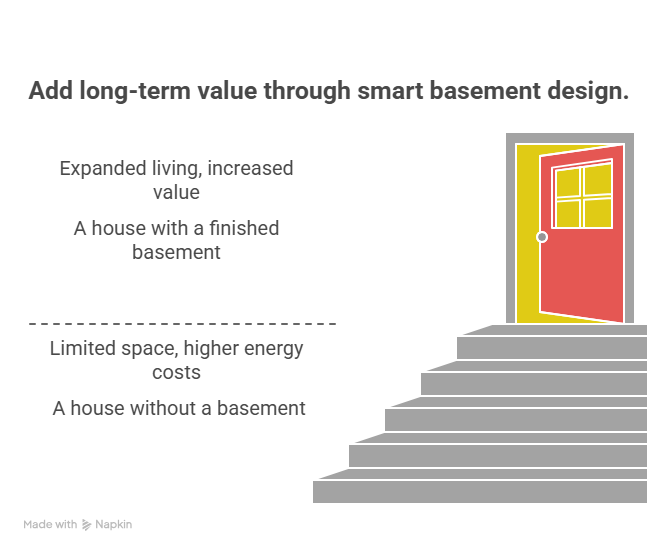 Add long-term value through smart basement design.

Expanded living, increased value

A house with a finished basement

Limited space, higher energy costs

A house without a basement

Made with Napkin